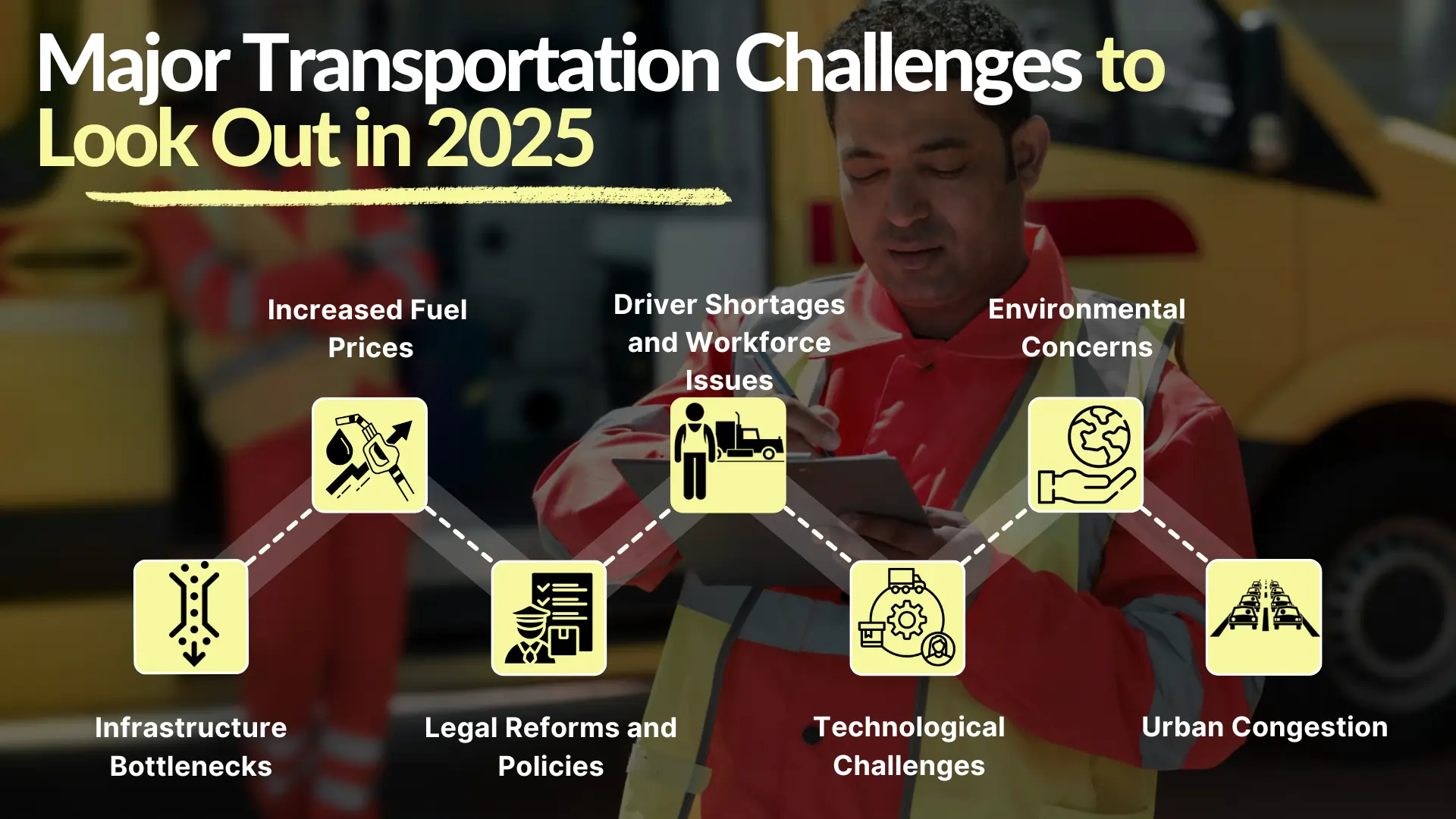 Major Transportation Challenges to Look Out in 2025

Increased Fuel Prices

Driver Shortages and Workforce Issues

Environmental Concerns

Infrastructure Bottlenecks

Legal Reforms and Policies

Technological Challenges

Urban Congestion